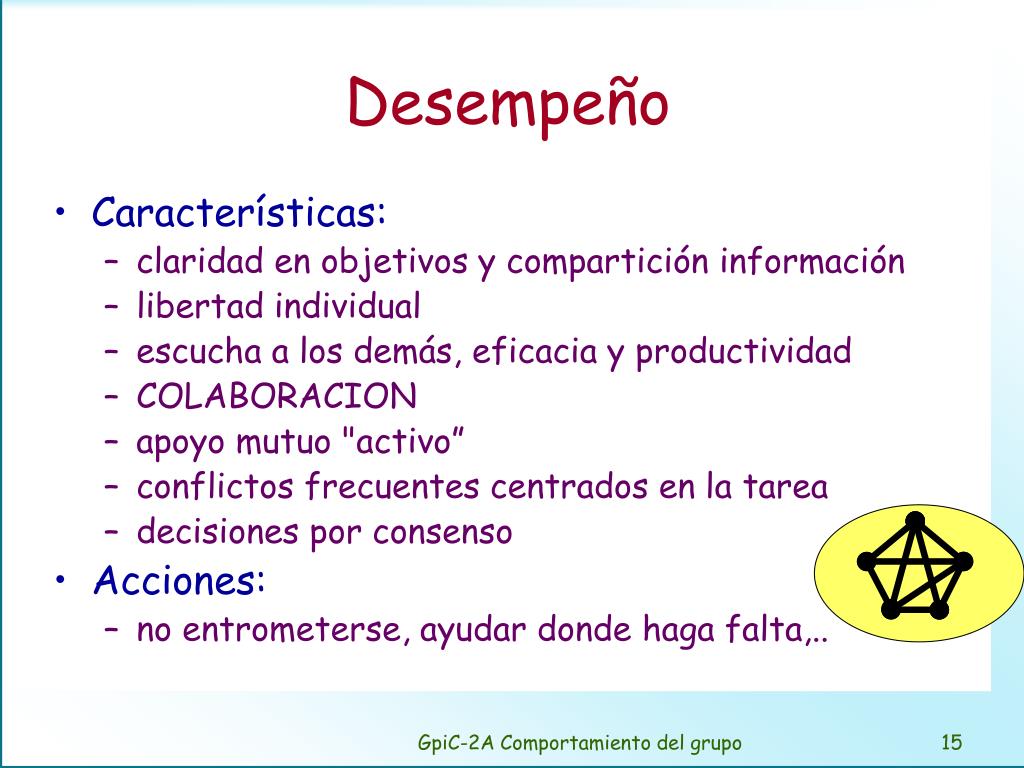 Desempeño

• Características:
– claridad en objetivos y compartición información
– libertad individual
– escucha a los demás, eficacia y productividad
– COLABORACION
– apoyo mutuo "activo”
– conflictos frecuentes centrados en la tarea
– decisiones por consenso
• Acciones:
– no entrometerse, ayudar donde haga falta,..

GpiC-2A Comportamiento del grupo

15